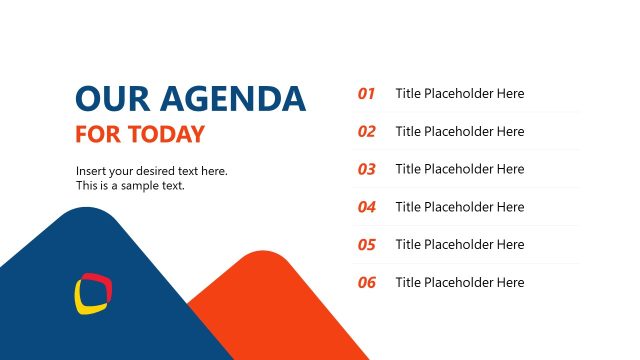 OUR AGENDA
FOR TODAY

Insert your desired text here.
This is a sample text.

01 Title Placeholder Here

02 Title Placeholder Here

03 Title Placeholder Here

04 Title Placeholder Here

05 Title Placeholder Here

06 Title Placeholder Here